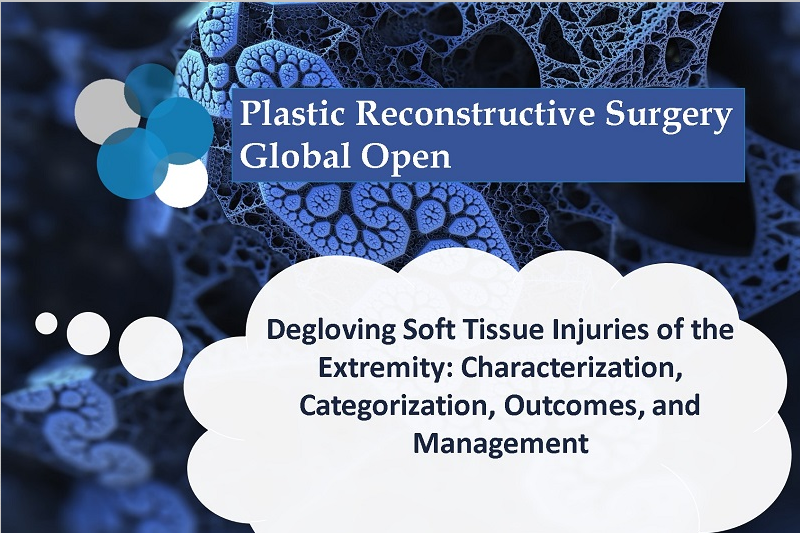 Plastic Reconstructive Surgery Global Open

Degloving Soft Tissue Injuries of the Extremity: Characterization, Categorization, Outcomes, and Management